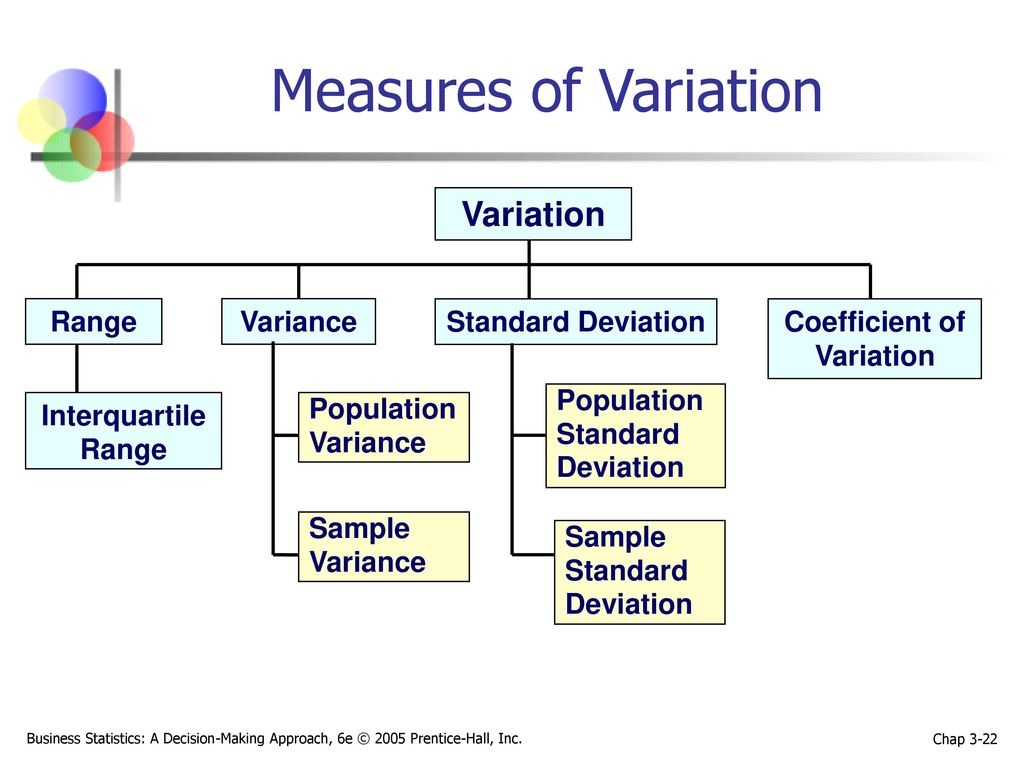 Measures of Variation

Variation

Range

Variance

Standard Deviation

Coefficient of Variation

Interquartile Range

Population Variance

Sample Variance

Population Standard Deviation

Sample Standard Deviation

Business Statistics: A Decision-Making Approach, 6e © 2005 Prentice-Hall, Inc.

Chap 3-22